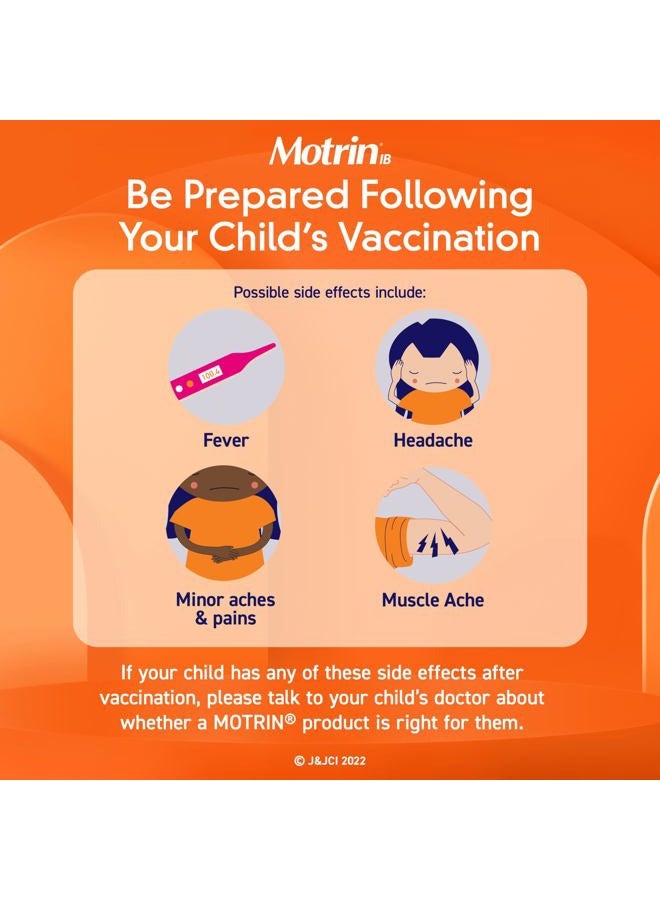 Motrin IB

Be Prepared Following Your Child's Vaccination

Possible side effects include:

100.4

Fever

Headache

Minor aches & pains

Muscle Ache

If your child has any of these side effects after vaccination, please talk to your child's doctor about whether a MOTRIN® product is right for them.

© J&JCI 2022